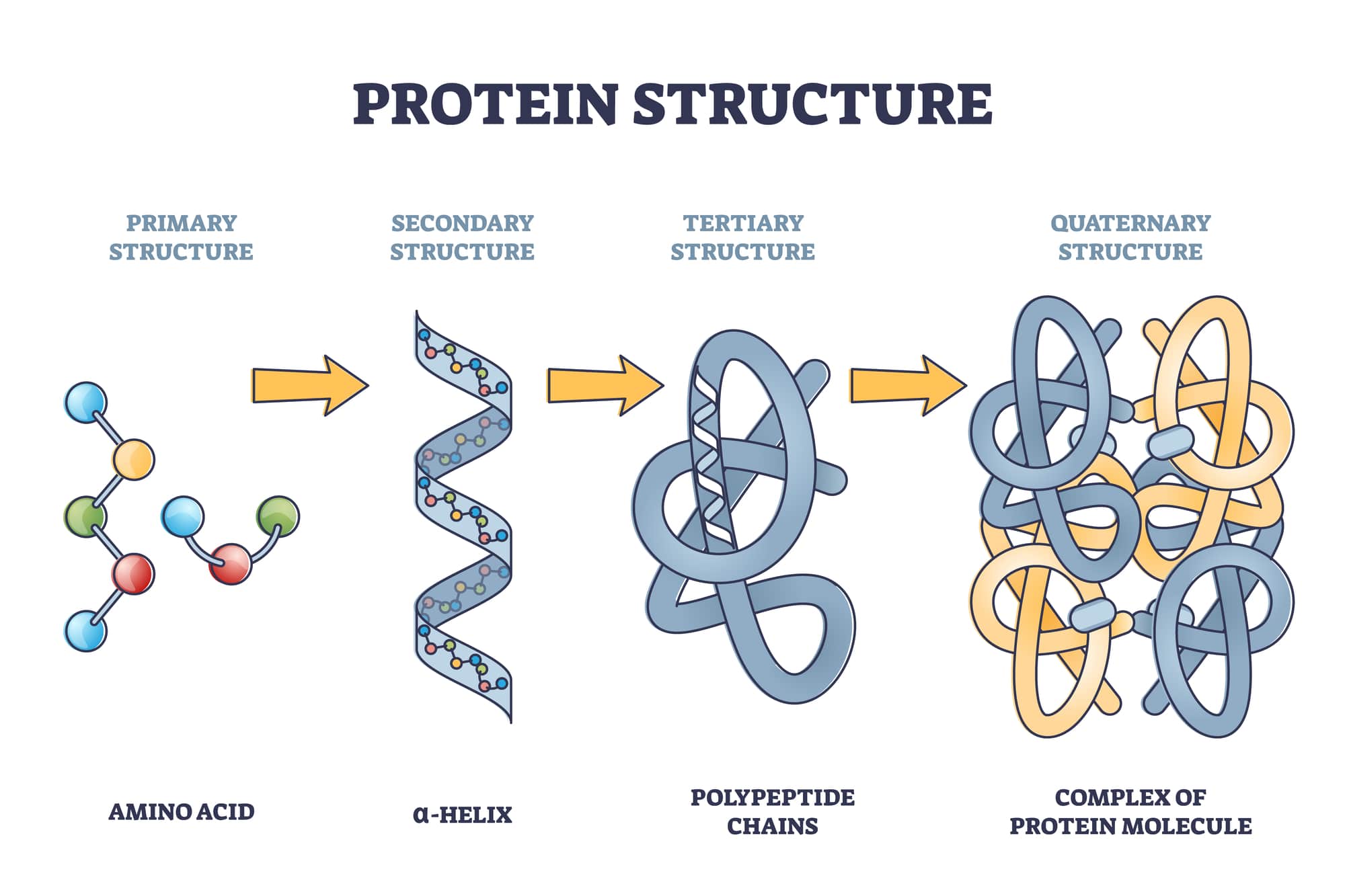 PROTEIN STRUCTURE

PRIMARY STRUCTURE

SECONDARY STRUCTURE

TERTIARY STRUCTURE

QUATERNARY STRUCTURE

AMINO ACID

α-HELIX

POLYPEPTIDE CHAINS

COMPLEX OF PROTEIN MOLECULE